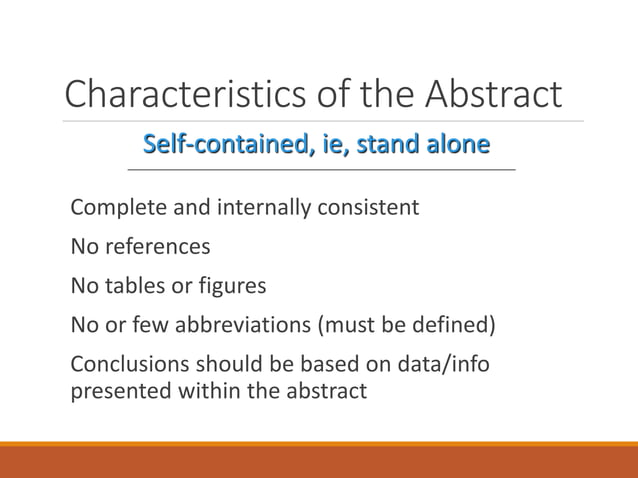 Characteristics of the Abstract

Self-contained, ie, stand alone

Complete and internally consistent

No references

No tables or figures

No or few abbreviations (must be defined)

Conclusions should be based on data/info presented within the abstract